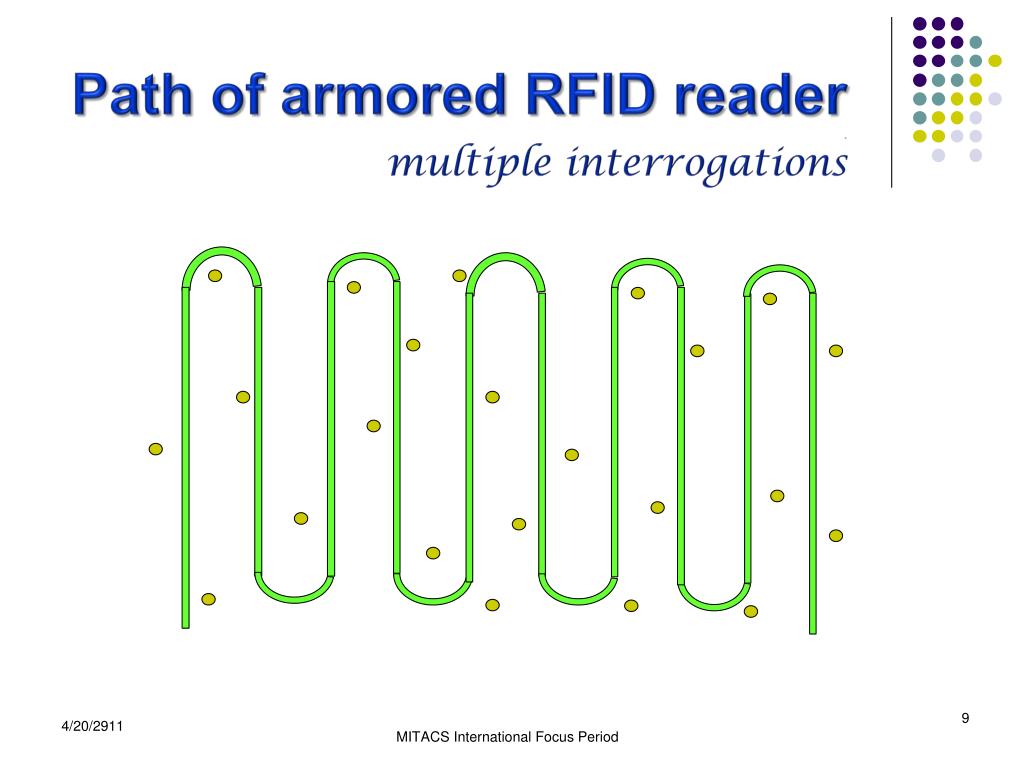 Path of armored RFID reader

multiple interrogations

4/20/2911

MITACS International Focus Period

9